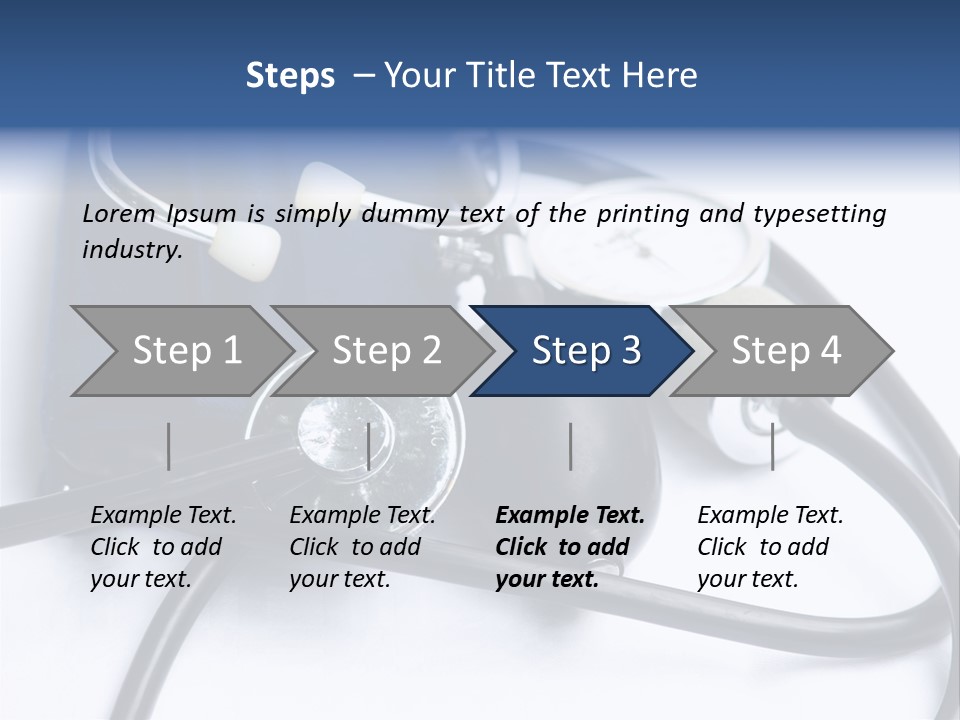 Steps – Your Title Text Here

Lorem Ipsum is simply dummy text of the printing and typesetting industry.

Step 1

Step 2

Step 3

Step 4

Example Text. Click to add your text.

Example Text. Click to add your text.

Example Text. Click to add your text.

Example Text. Click to add your text.